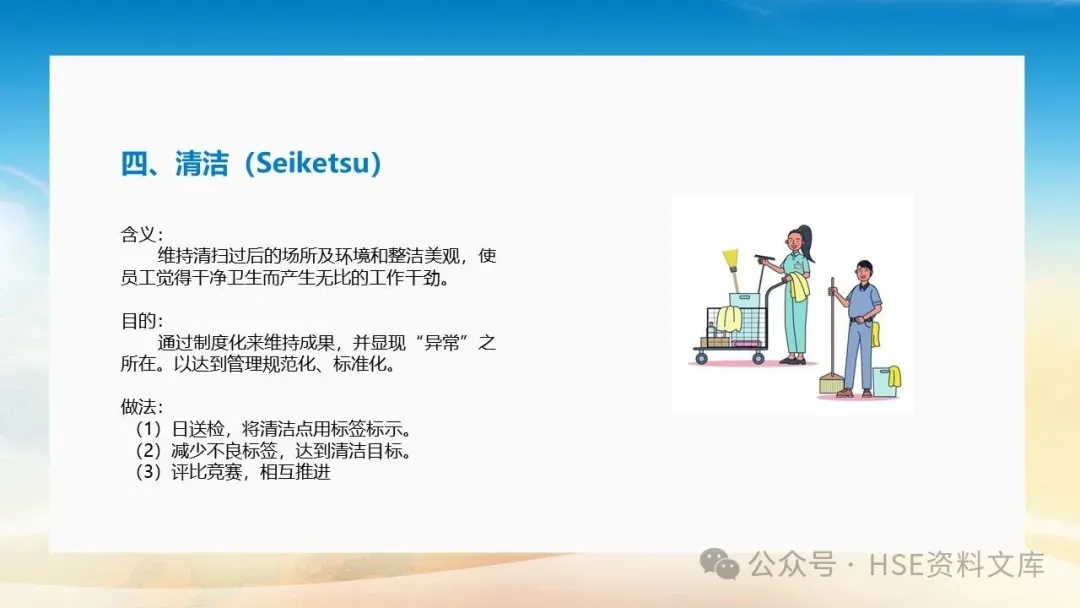 四、清洁（Seiketsu）

含义：
维持清扫过后的场所及环境和整洁美观，使员工觉得干净卫生而产生无比的工作干劲。

目的：
通过制度化来维持成果，并显现“异常”之所在。以达到管理规范化、标准化。

做法：
（1）日送检，将清洁点用标签标示。
（2）减少不良标签，达到清洁目标。
（3）评比竞赛，相互推进

公众号 · HSE资料文库